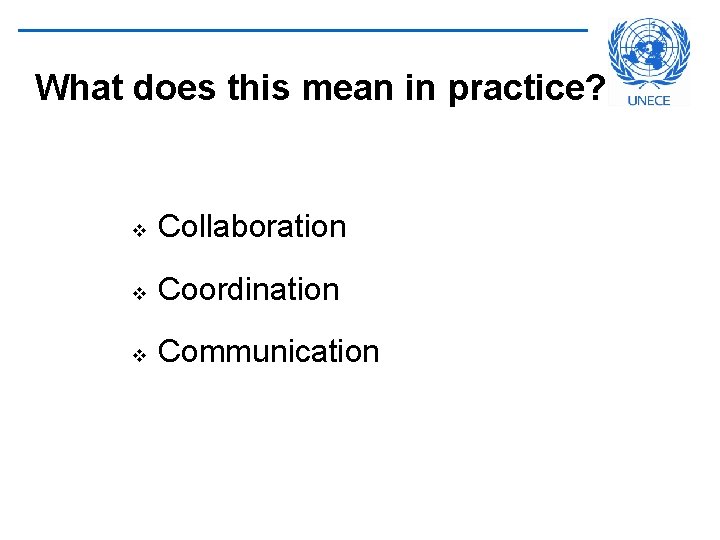 What does this mean in practice?

UNECE

❖ Collaboration

❖ Coordination

❖ Communication